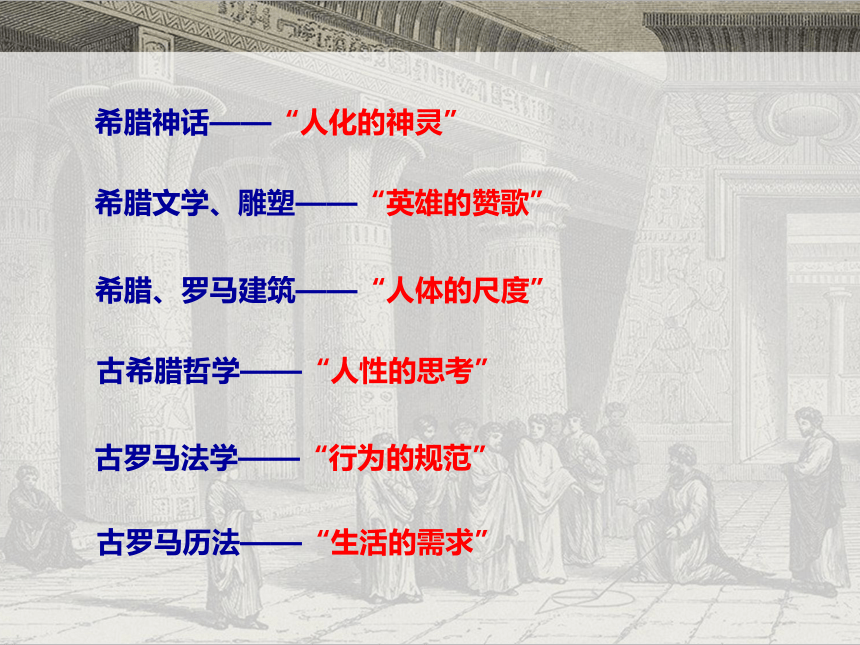 希腊神话——“人化的神灵”

希腊文学、雕塑——“英雄的赞歌”

希腊、罗马建筑——“人体的尺度”

古希腊哲学——“人性的思考”

古罗马法学——“行为的规范”

古罗马历法——“生活的需求”